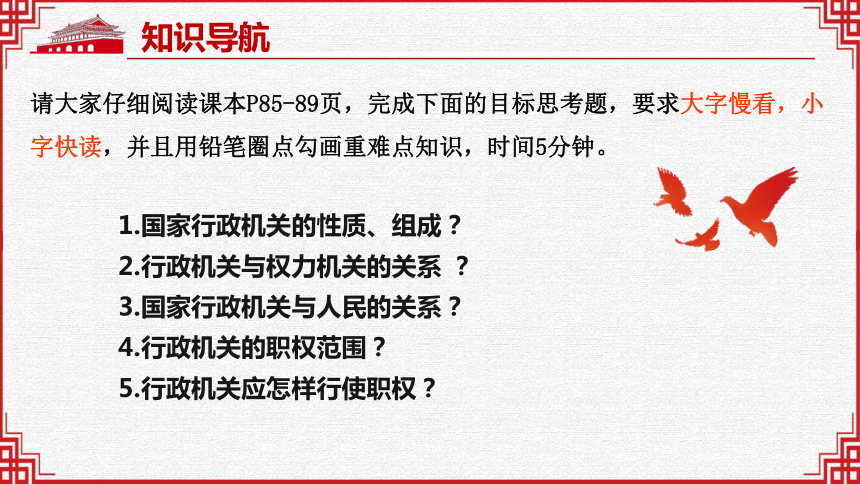 知识导航

请大家仔细阅读课本P85-89页，完成下面的目标思考题，要求大字慢看，小字快读，并且用铅笔圈点勾画重难点知识，时间5分钟。

1.国家行政机关的性质、组成？
2.行政机关与权力机关的关系 ？
3.国家行政机关与人民的关系？
4.行政机关的职权范围？
5.行政机关应怎样行使职权？